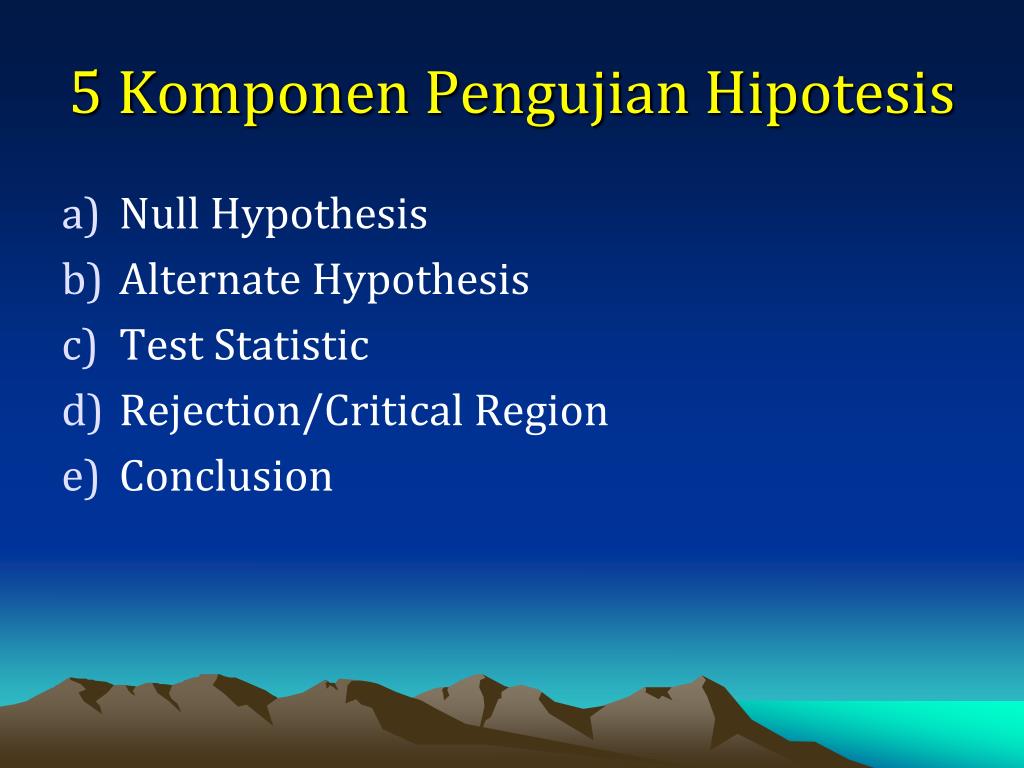 5 Komponen Pengujian Hipotesis

a) Null Hypothesis
b) Alternate Hypothesis
c) Test Statistic
d) Rejection/Critical Region
e) Conclusion